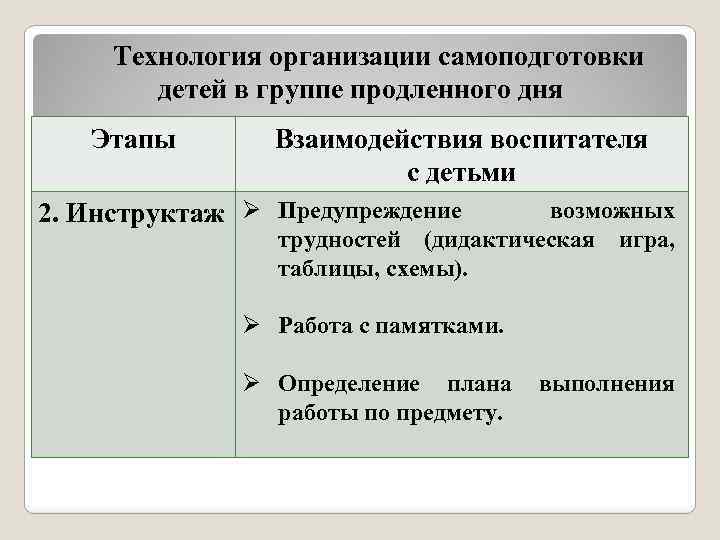 Технология организации самоподготовки детей в группе продленного дня

| Этапы | Взаимодействия воспитателя с детьми |
|---|---|
| 2. Инструктаж | ➢ Предупреждение возможных трудностей (дидактическая игра, таблицы, схемы). ➢ Работа с памятками. ➢ Определение плана выполнения работы по предмету. |